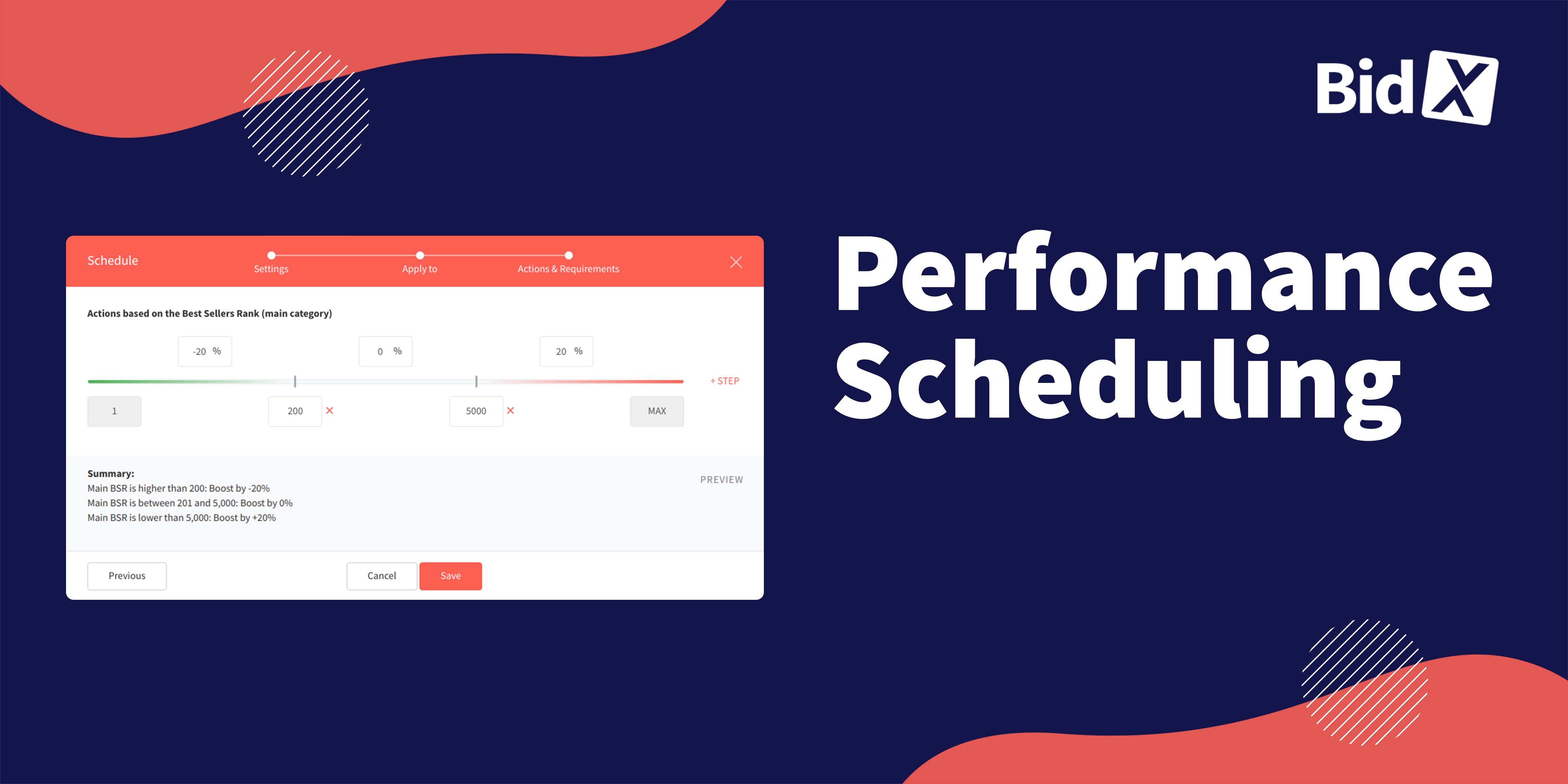 BidX

Schedule
Settings
Apply to
Actions & Requirements

Actions based on the Best Sellers Rank (main category)

-20 %
0 %
20 %

+ STEP

1
200
5000
MAX

Summary:
Main BSR is higher than 200: Boost by -20%
Main BSR is between 201 and 5,000: Boost by 0%
Main BSR is lower than 5,000: Boost by +20%

PREVIEW

Previous
Cancel
Save

Performance Scheduling